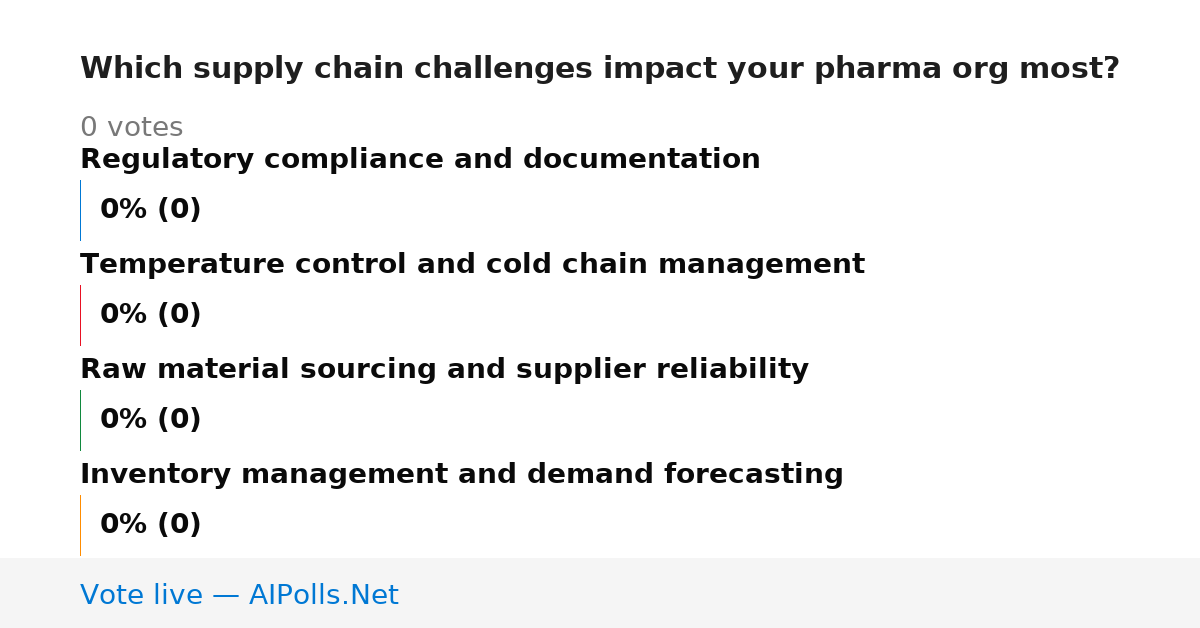 Which supply chain challenges impact your pharma org most?

0 votes

Regulatory compliance and documentation

0% (0)

Temperature control and cold chain management

0% (0)

Raw material sourcing and supplier reliability

0% (0)

Inventory management and demand forecasting

0% (0)

Vote live — AIPolls.Net